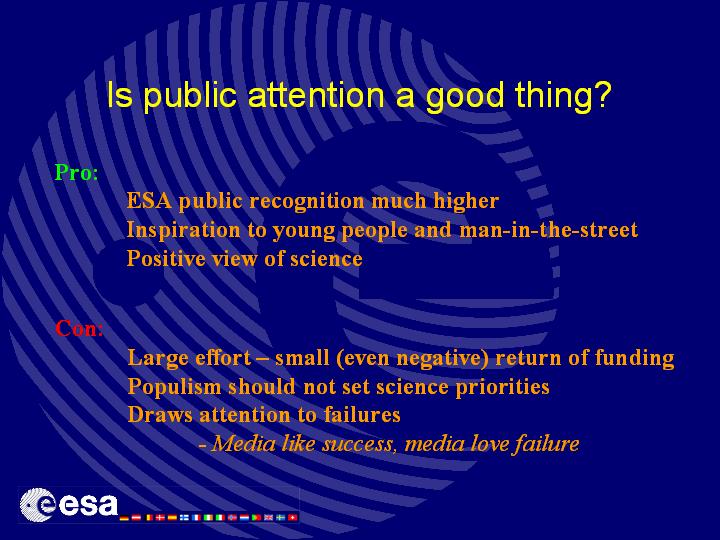 Is public attention a good thing?

Pro:

ESA public recognition much higher
Inspiration to young people and man-in-the-street
Positive view of science

Con:

Large effort – small (even negative) return of funding
Populism should not set science priorities
Draws attention to failures
- Media like success, media love failure

esa